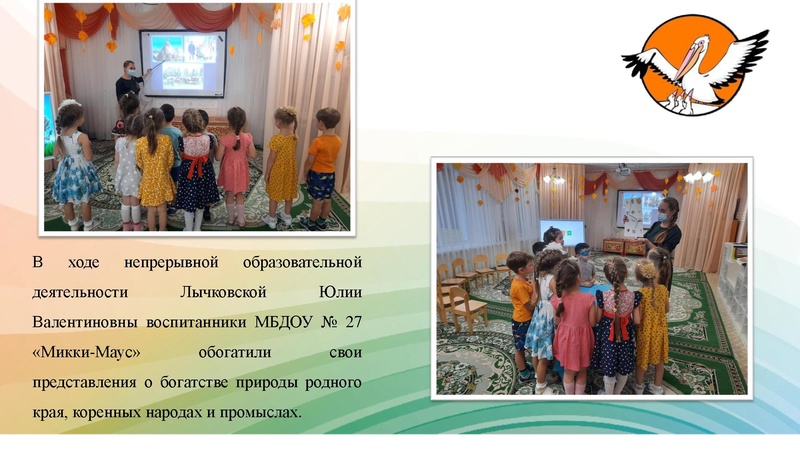 В ходе непрерывной образовательной деятельности Лычковской Юлии Валентиновны воспитанники МБДОУ № 27 «Микки-Маус» обогатили свои представления о богатстве природы родного края, коренных народах и промыслах.